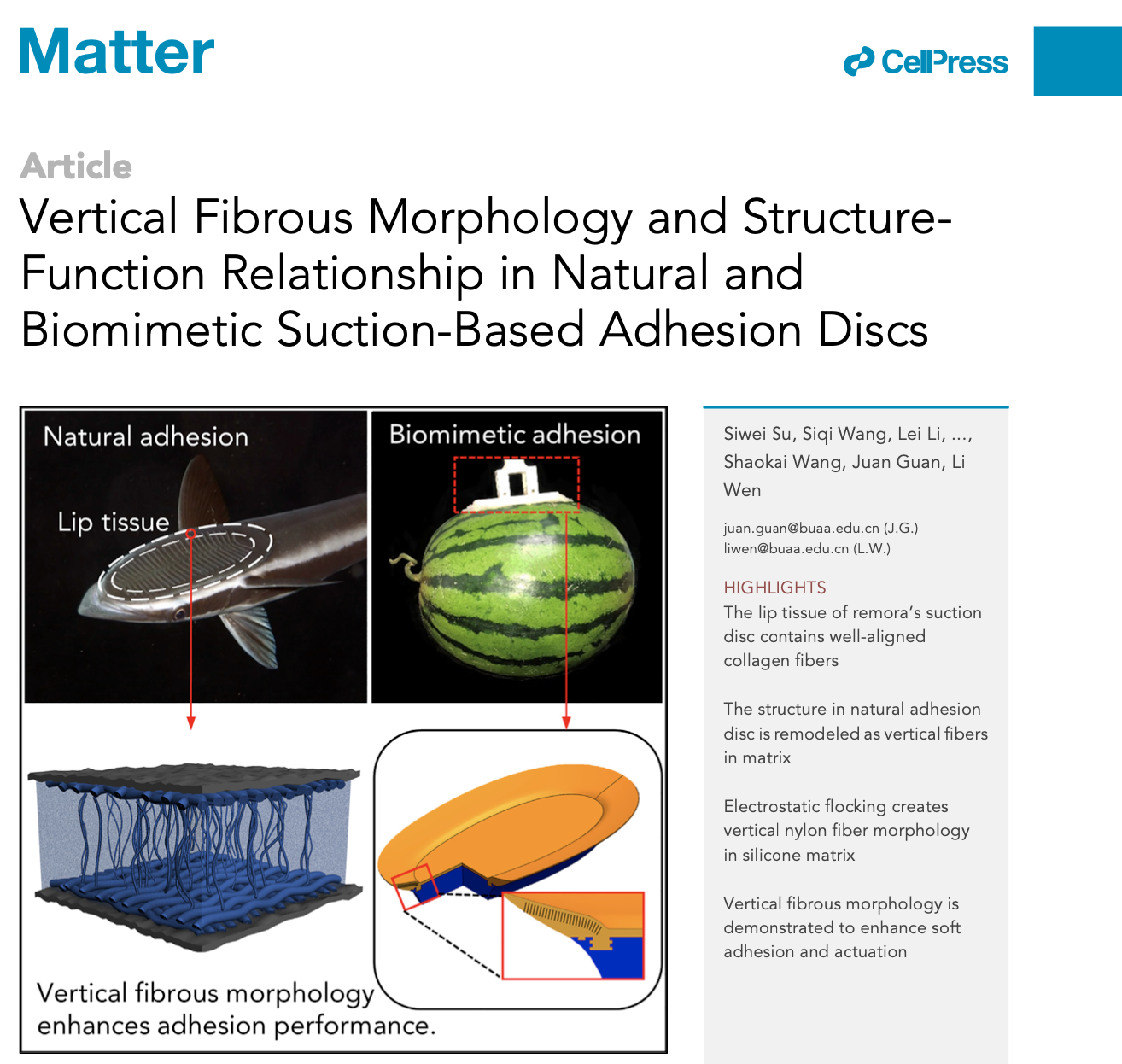 Matter

CellPress

Article

Vertical Fibrous Morphology and Structure-Function Relationship in Natural and Biomimetic Suction-Based Adhesion Discs

Natural adhesion

Lip tissue

Biomimetic adhesion

Vertical fibrous morphology enhances adhesion performance.

Siwei Su, Siqi Wang, Lei Li, ..., Shaokai Wang, Juan Guan, Li Wen

juan.guan@buaa.edu.cn (J.G.)
liwen@buaa.edu.cn (L.W.)

HIGHLIGHTS

The lip tissue of remora's suction disc contains well-aligned collagen fibers

The structure in natural adhesion disc is remodeled as vertical fibers in matrix

Electrostatic flocking creates vertical nylon fiber morphology in silicone matrix

Vertical fibrous morphology is demonstrated to enhance soft adhesion and actuation